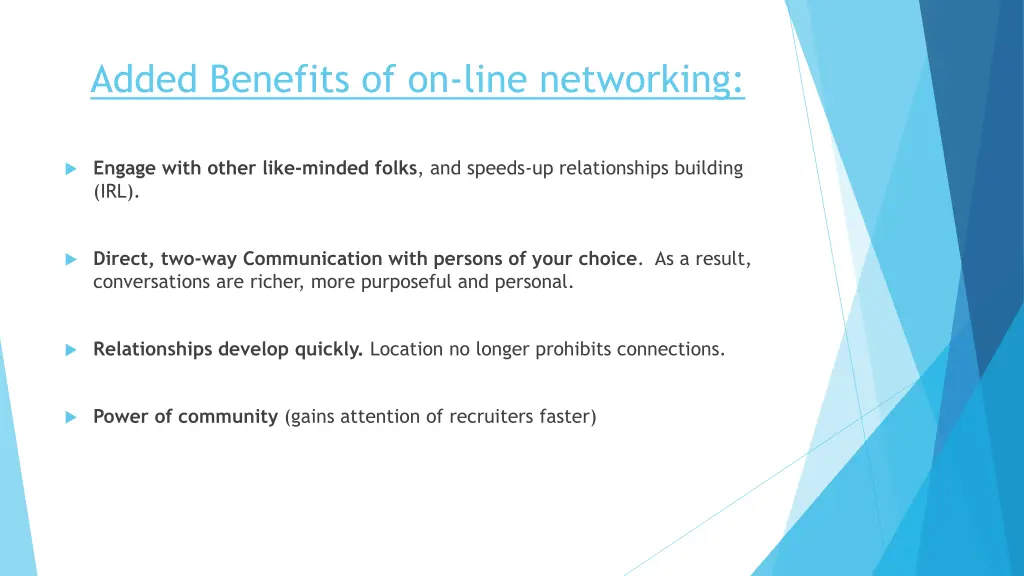 Added Benefits of on-line networking:

Engage with other like-minded folks, and speeds-up relationships building (IRL).

Direct, two-way Communication with persons of your choice. As a result, conversations are richer, more purposeful and personal.

Relationships develop quickly. Location no longer prohibits connections.

Power of community (gains attention of recruiters faster)